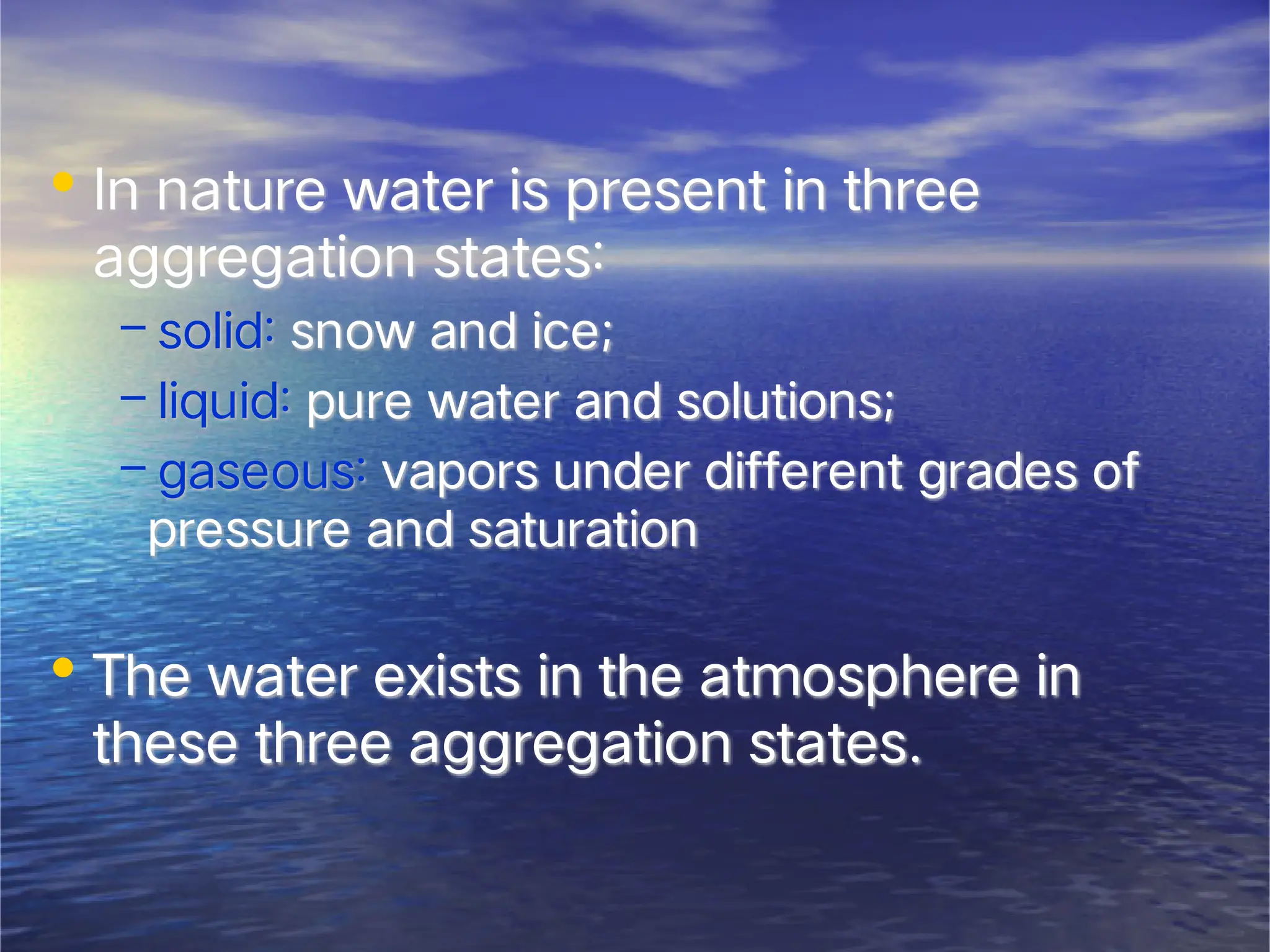 • In nature water is present in three aggregation states:

– solid: snow and ice;

– liquid: pure water and solutions;

– gaseous: vapors under different grades of pressure and saturation

• The water exists in the atmosphere in these three aggregation states.